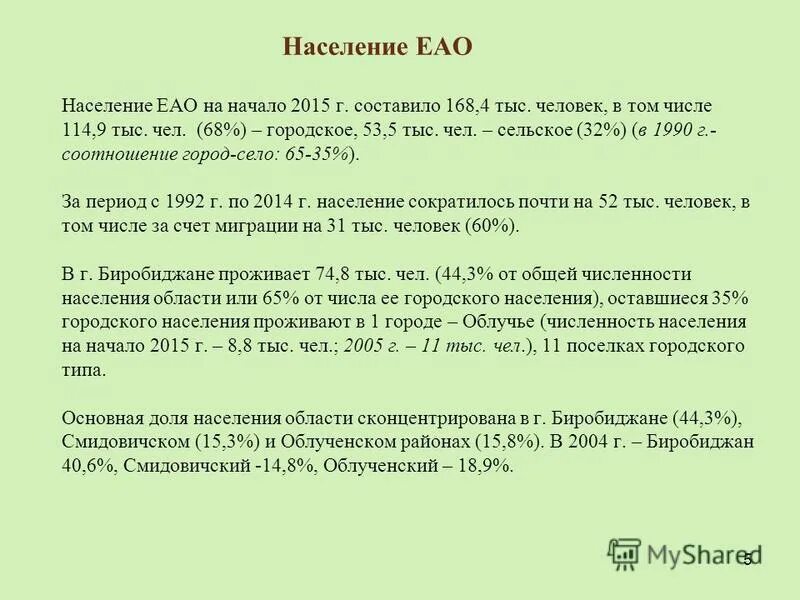 Население ЕАО

Население ЕАО на начало 2015 г. составило 168,4 тыс. человек, в том числе 114,9 тыс. чел. (68%) – городское, 53,5 тыс. чел. – сельское (32%) (в 1990 г.- соотношение город-село: 65-35%).

За период с 1992 г. по 2014 г. население сократилось почти на 52 тыс. человек, в том числе за счет миграции на 31 тыс. человек (60%).

В г. Биробиджане проживает 74,8 тыс. чел. (44,3% от общей численности населения области или 65% от числа ее городского населения), оставшиеся 35% городского населения проживают в 1 городе – Облучье (численность населения на начало 2015 г. – 8,8 тыс. чел.; 2005 г. – 11 тыс. чел.), 11 поселках городского типа.

Основная доля населения области сконцентрирована в г. Биробиджане (44,3%), Смидовичском (15,3%) и Облученском районах (15,8%). В 2004 г. – Биробиджан 40,6%, Смидовичский -14,8%, Облученский – 18,9%.

MyShared

5